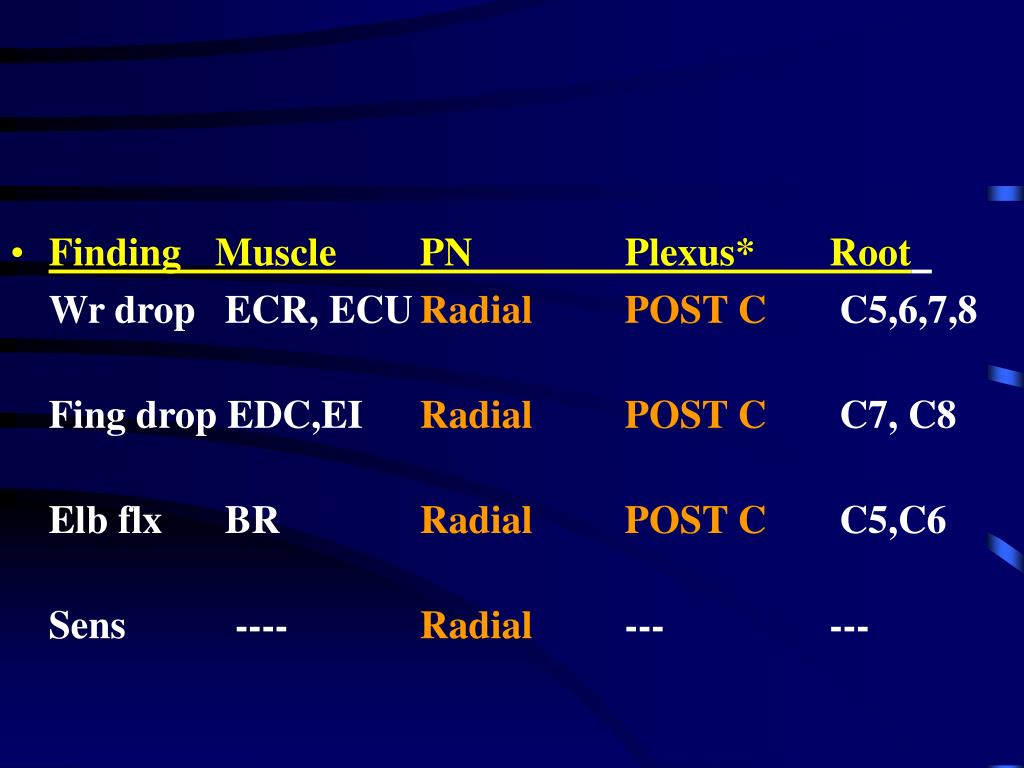 | Finding | Muscle | PN | Plexus* | Root |
|---|---|---|---|---|
| Wr drop | ECR, ECU | Radial | POST C | C5,6,7,8 |
| Fing drop | EDC,EI | Radial | POST C | C7, C8 |
| Elb flx | BR | Radial | POST C | C5,C6 |
| Sens | ---- | Radial | --- | --- |